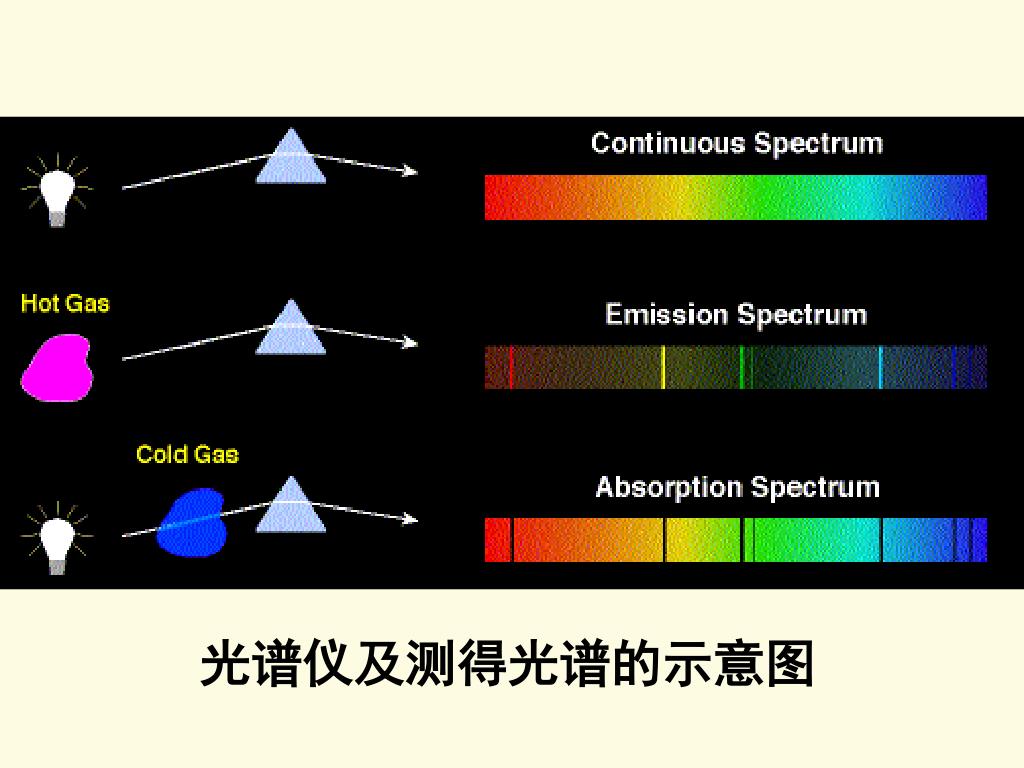 Continuous Spectrum

Hot Gas

Emission Spectrum

Cold Gas

Absorption Spectrum

光谱仪及测得光谱的示意图